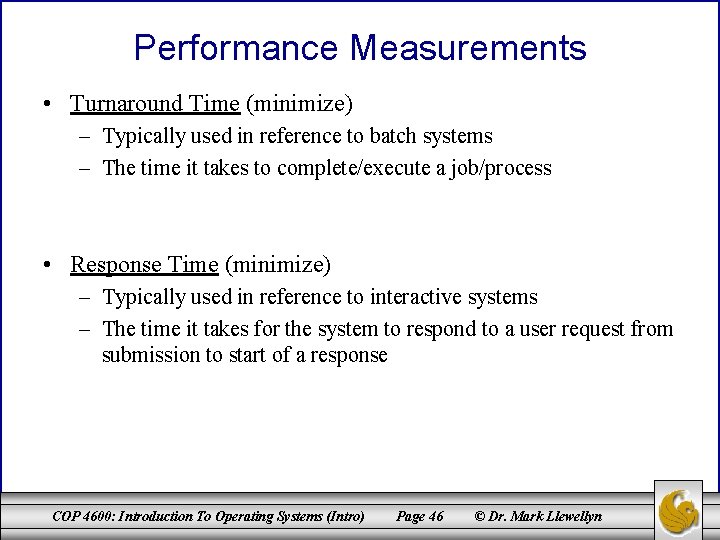 Performance Measurements

• Turnaround Time (minimize)
– Typically used in reference to batch systems
– The time it takes to complete/execute a job/process

• Response Time (minimize)
– Typically used in reference to interactive systems
– The time it takes for the system to respond to a user request from submission to start of a response

COP 4600: Introduction To Operating Systems (Intro) Page 46 © Dr. Mark Llewellyn